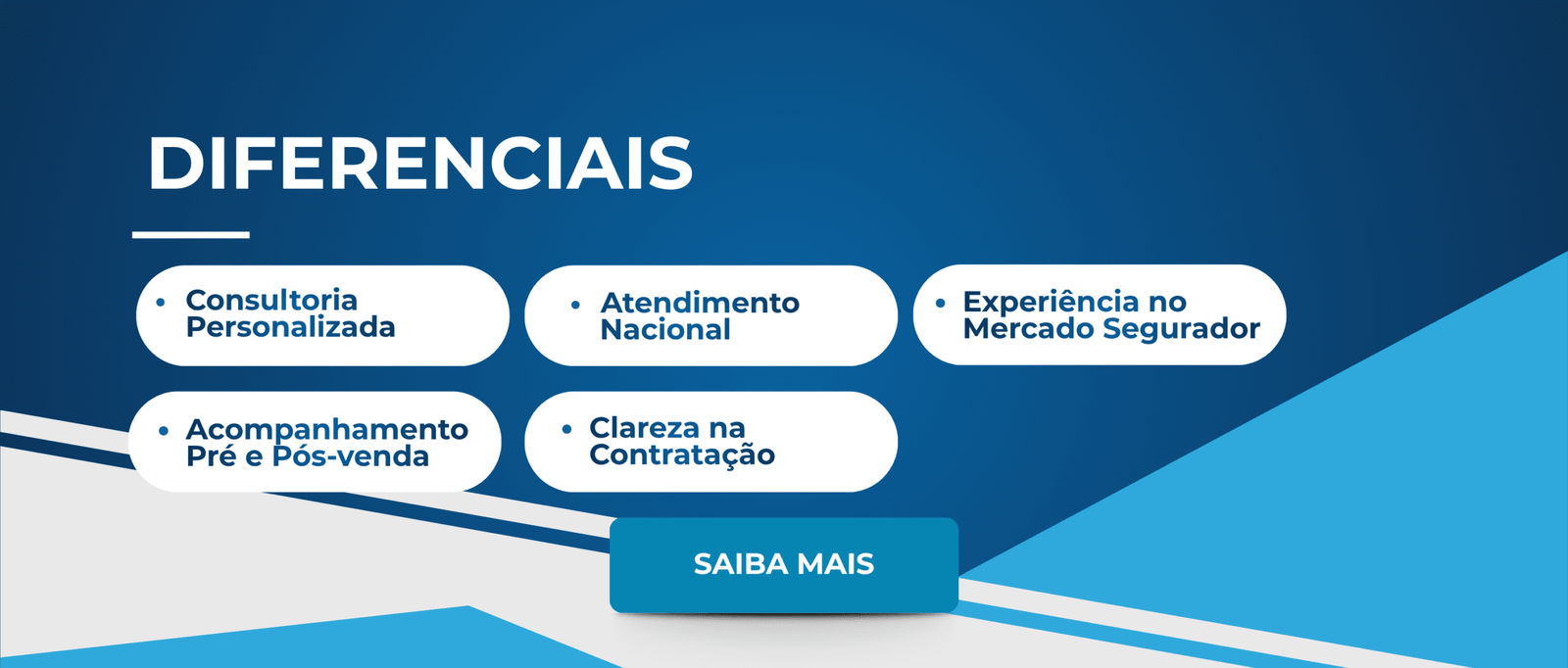 DIFERENCIAIS

• Consultoria Personalizada

• Atendimento Nacional

• Experiência no Mercado Segurador

• Acompanhamento Pré e Pós-venda

• Clareza na Contratação

SAIBA MAIS